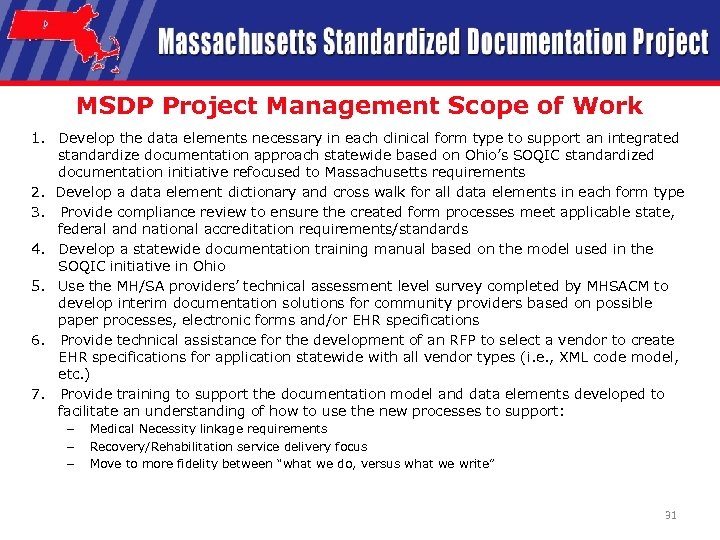 Massachusetts Standardized Documentation Project

MSDP Project Management Scope of Work

1. Develop the data elements necessary in each clinical form type to support an integrated standardize documentation approach statewide based on Ohio's SOQIC standardized documentation initiative refocused to Massachusetts requirements
2. Develop a data element dictionary and cross walk for all data elements in each form type
3. Provide compliance review to ensure the created form processes meet applicable state, federal and national accreditation requirements/standards
4. Develop a statewide documentation training manual based on the model used in the SOQIC initiative in Ohio
5. Use the MH/SA providers' technical assessment level survey completed by MHSACM to develop interim documentation solutions for community providers based on possible paper processes, electronic forms and/or EHR specifications
6. Provide technical assistance for the development of an RFP to select a vendor to create EHR specifications for application statewide with all vendor types (i.e., XML code model, etc.)
7. Provide training to support the documentation model and data elements developed to facilitate an understanding of how to use the new processes to support:
– Medical Necessity linkage requirements
– Recovery/Rehabilitation service delivery focus
– Move to more fidelity between "what we do, versus what we write"

31